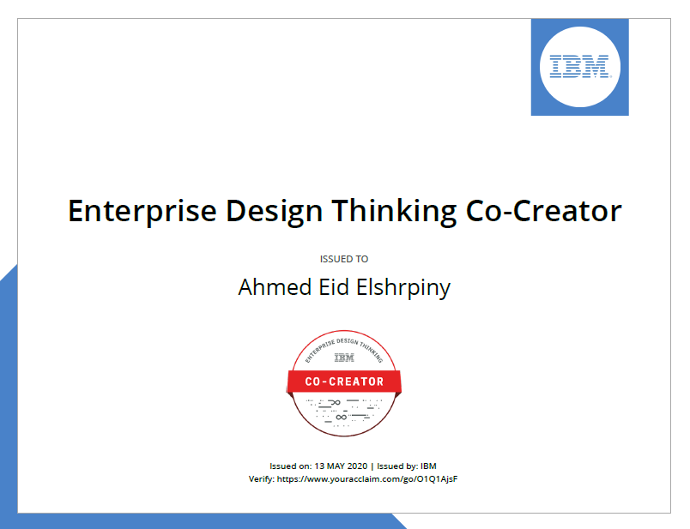 IBM

Enterprise Design Thinking Co-Creator

ISSUED TO

Ahmed Eid Elshrpiny

ENTERPRISE DESIGN THINKING
IBM
CO-CREATOR

Issued on: 13 MAY 2020 | Issued by: IBM
Verify: https://www.youracclaim.com/go/O1Q1AjsF